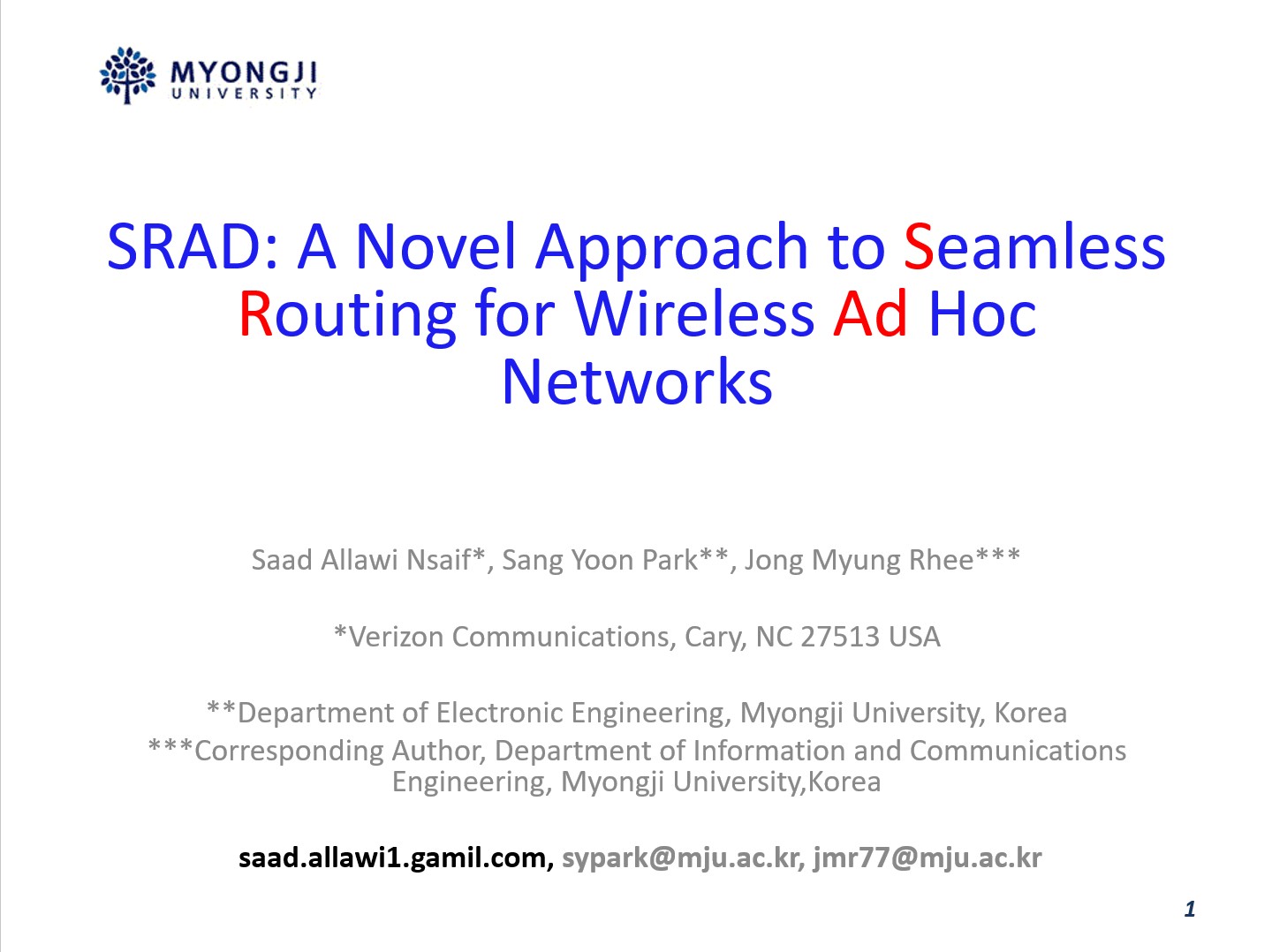 MYONGJI
UNIVERSITY

SRAD: A Novel Approach to Seamless Routing for Wireless Ad Hoc Networks

Saad Allawi Nsaif*, Sang Yoon Park**, Jong Myung Rhee***

*Verizon Communications, Cary, NC 27513 USA

**Department of Electronic Engineering, Myongji University, Korea
***Corresponding Author, Department of Information and Communications Engineering, Myongji University,Korea

saad.allawi1.gamil.com, sypark@mju.ac.kr, jmr77@mju.ac.kr

1